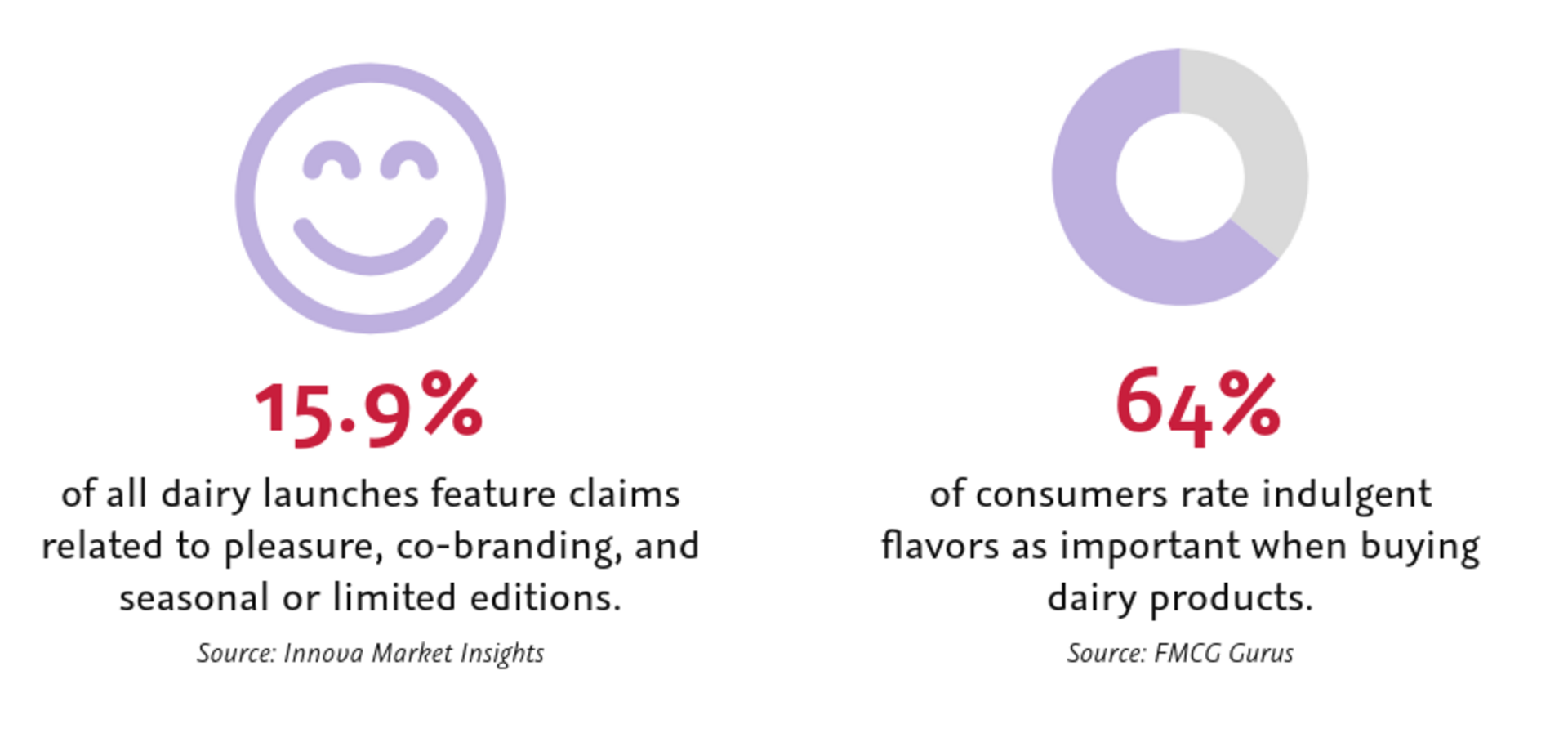 15.9%

of all dairy launches feature claims related to pleasure, co-branding, and seasonal or limited editions.

Source: Innova Market Insights

64%

of consumers rate indulgent flavors as important when buying dairy products.

Source: FMCG Gurus